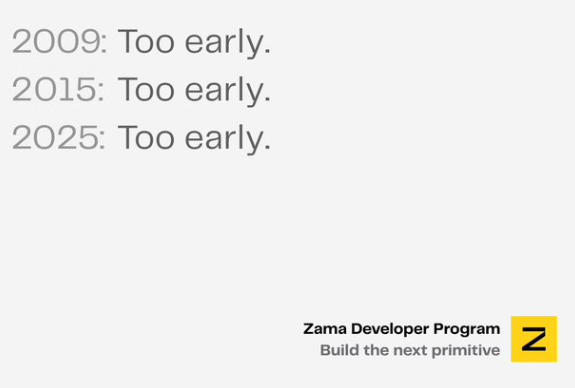 2009: Too early.
2015: Too early.
2025: Too early.

Zama Developer Program
Build the next primitive

Z